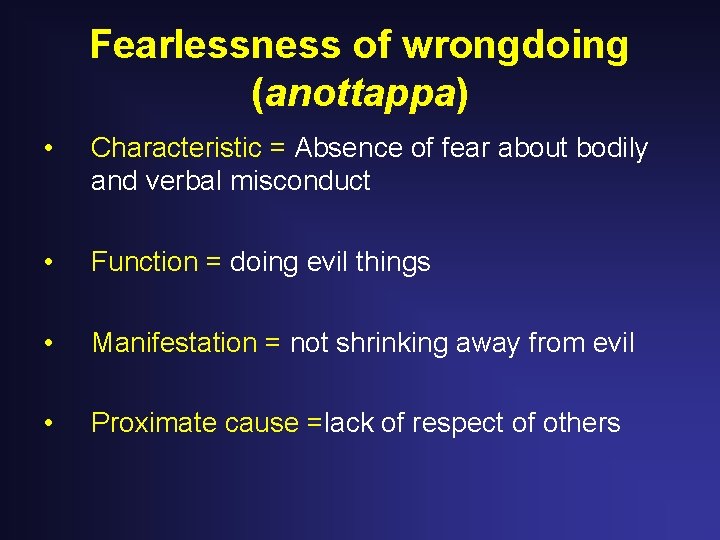 Fearlessness of wrongdoing (anottappa)

• Characteristic = Absence of fear about bodily and verbal misconduct

• Function = doing evil things

• Manifestation = not shrinking away from evil

• Proximate cause =lack of respect of others